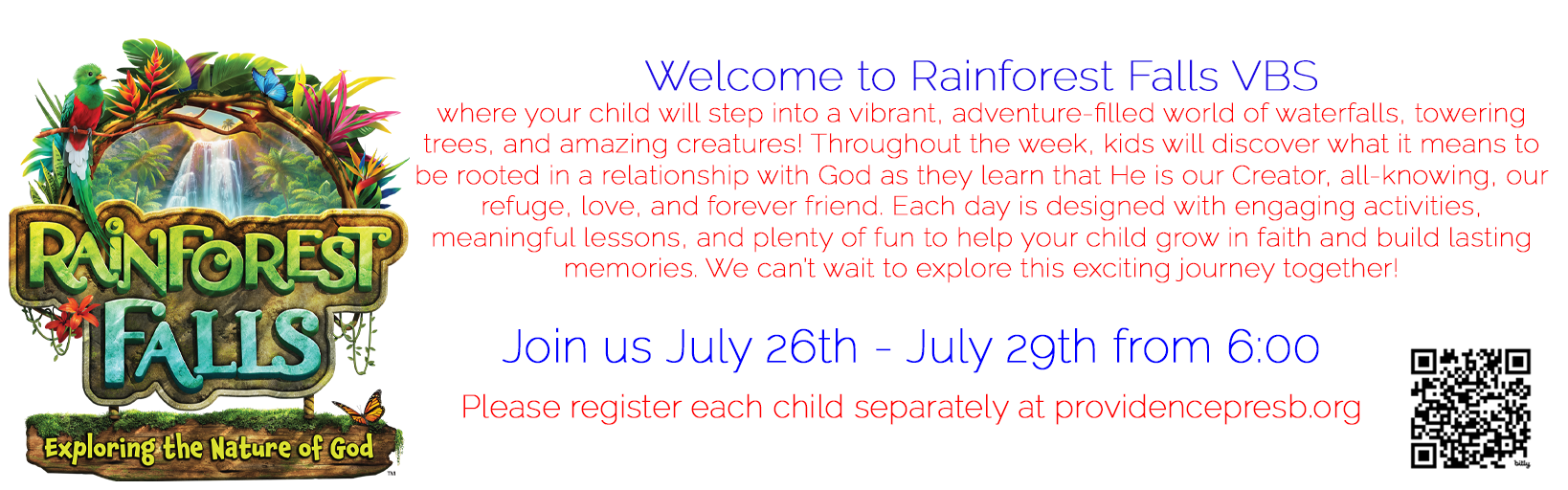 RAINFOREST FALLS
Exploring the Nature of God
™

Welcome to Rainforest Falls VBS
where your child will step into a vibrant, adventure-filled world of waterfalls, towering trees, and amazing creatures! Throughout the week, kids will discover what it means to be rooted in a relationship with God as they learn that He is our Creator, all-knowing, our refuge, love, and forever friend. Each day is designed with engaging activities, meaningful lessons, and plenty of fun to help your child grow in faith and build lasting memories. We can't wait to explore this exciting journey together!

Join us July 26th - July 29th from 6:00

Please register each child separately at providencepresb.org

bitly